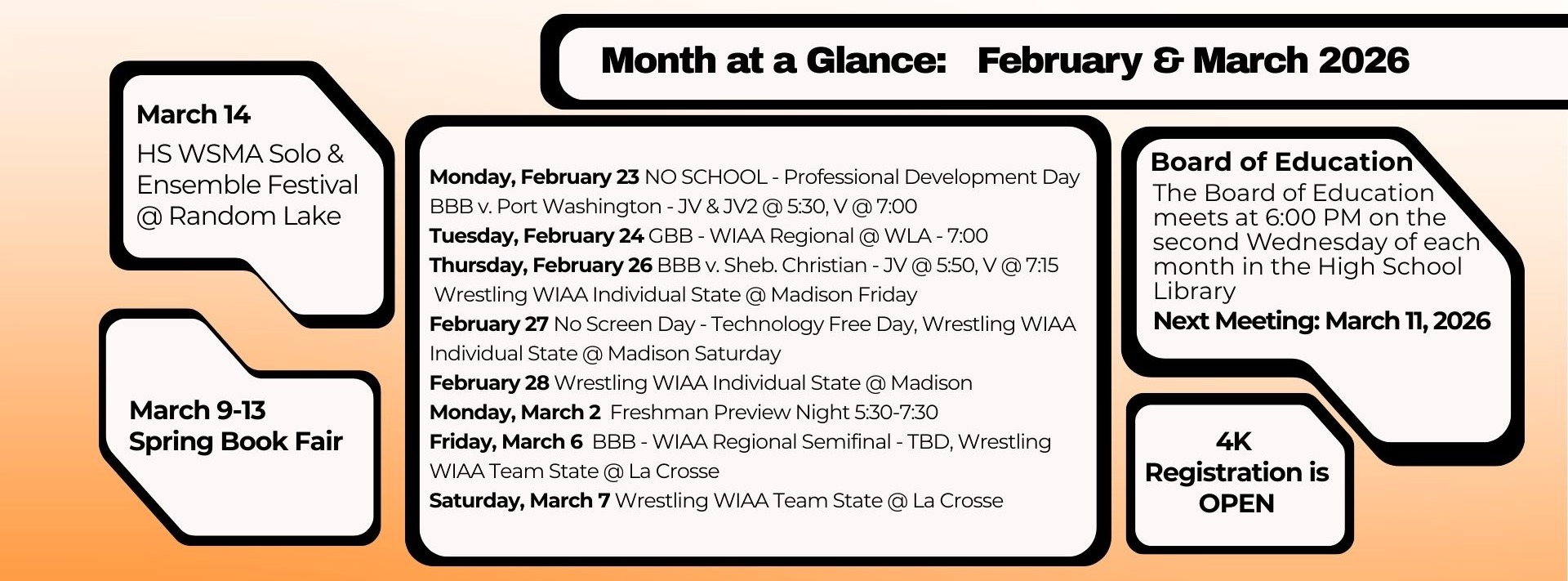 Month at a Glance: February & March 2026

March 14
HS WSMA Solo & Ensemble Festival @ Random Lake

March 9-13
Spring Book Fair

Monday, February 23 NO SCHOOL - Professional Development Day
BBB v. Port Washington - JV & JV2 @ 5:30, V @ 7:00
Tuesday, February 24 GBB - WIAA Regional @ WLA - 7:00
Thursday, February 26 BBB v. Sheb. Christian - JV @ 5:50, V @ 7:15
Wrestling WIAA Individual State @ Madison Friday
February 27 No Screen Day - Technology Free Day, Wrestling WIAA Individual State @ Madison Saturday
February 28 Wrestling WIAA Individual State @ Madison
Monday, March 2 Freshman Preview Night 5:30-7:30
Friday, March 6 BBB - WIAA Regional Semifinal - TBD, Wrestling WIAA Team State @ La Crosse
Saturday, March 7 Wrestling WIAA Team State @ La Crosse

Board of Education
The Board of Education meets at 6:00 PM on the second Wednesday of each month in the High School Library
Next Meeting: March 11, 2026

4K Registration is OPEN